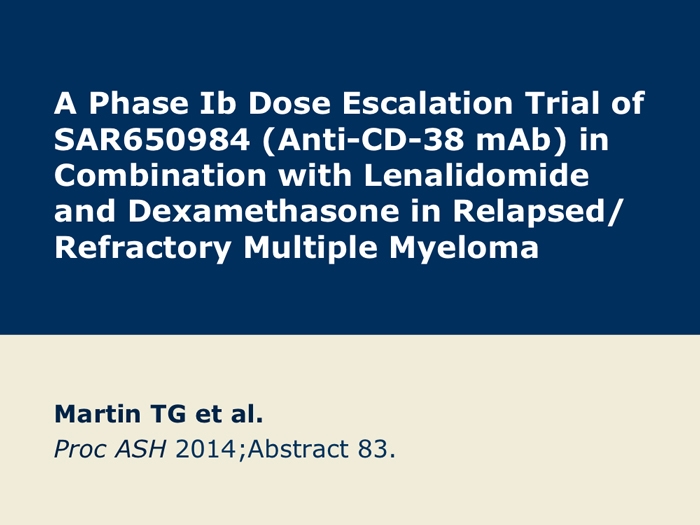 A Phase Ib Dose Escalation Trial of SAR650984 (Anti-CD-38 mAb) in Combination with Lenalidomide and Dexamethasone in Relapsed/ Refractory Multiple Myeloma

Martin TG et al.

Proc ASH 2014;Abstract 83.